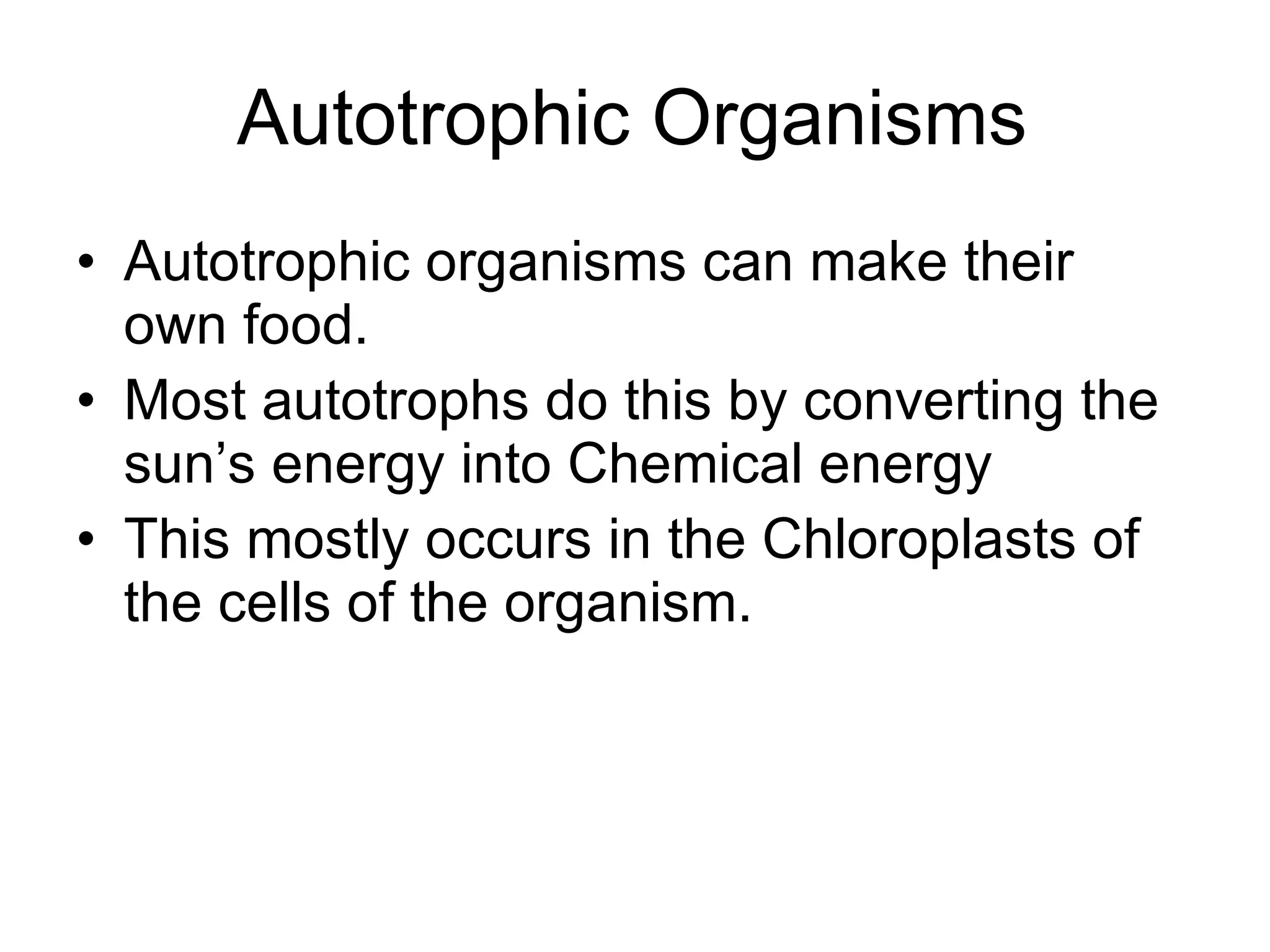 Autotrophic Organisms

• Autotrophic organisms can make their own food.
• Most autotrophs do this by converting the sun’s energy into Chemical energy
• This mostly occurs in the Chloroplasts of the cells of the organism.